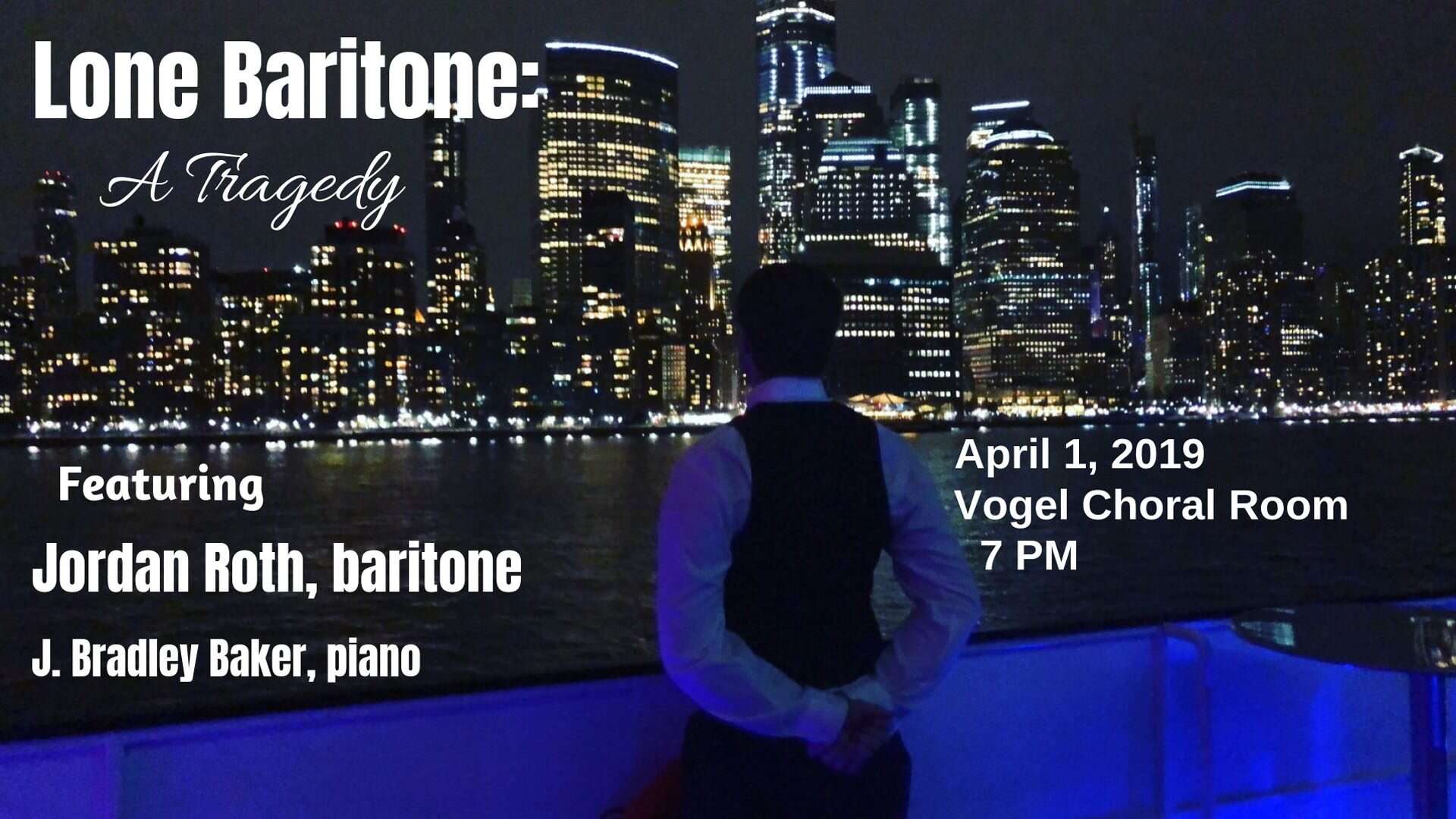 Lone Baritone:
A Tragedy

Featuring

Jordan Roth, baritone

J. Bradley Baker, piano

April 1, 2019
Vogel Choral Room
7 PM